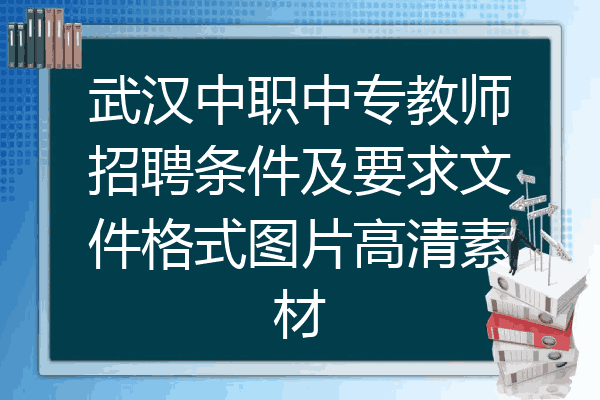 武汉中职中专教师招聘条件及要求文件格式图片高清素材